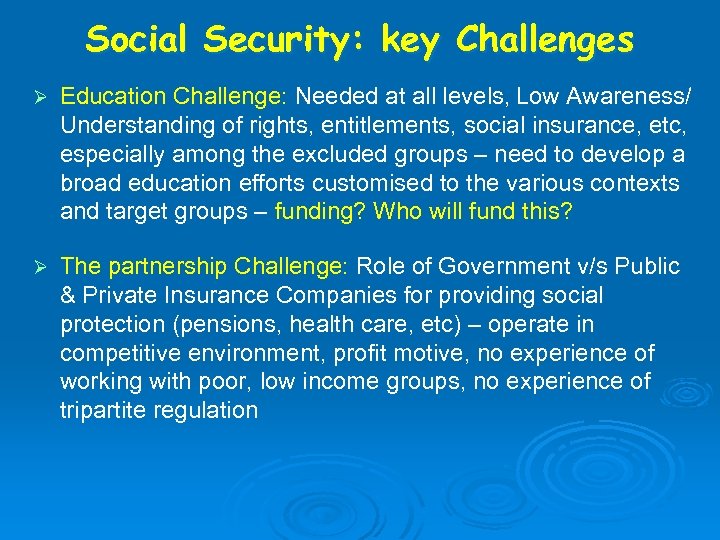 Social Security: key Challenges

➢ Education Challenge: Needed at all levels, Low Awareness/ Understanding of rights, entitlements, social insurance, etc, especially among the excluded groups – need to develop a broad education efforts customised to the various contexts and target groups – funding? Who will fund this?

➢ The partnership Challenge: Role of Government v/s Public & Private Insurance Companies for providing social protection (pensions, health care, etc) – operate in competitive environment, profit motive, no experience of working with poor, low income groups, no experience of tripartite regulation